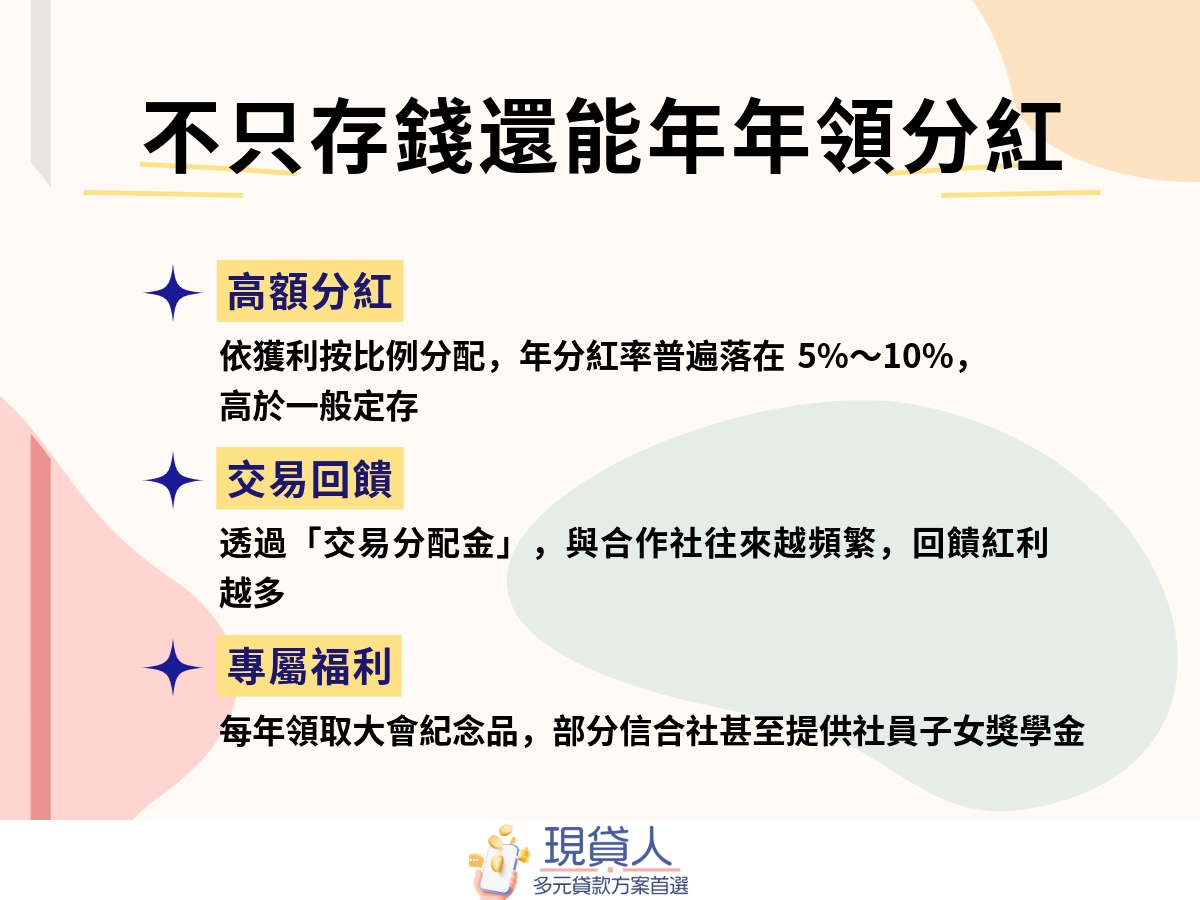 不只存錢還能年年領分紅

高額分紅

依獲利按比例分配，年分紅率普遍落在 5%～10%，高於一般定存

交易回饋

透過「交易分配金」，與合作社往來越頻繁，回饋紅利越多

專屬福利

每年領取大會紀念品，部分信合社甚至提供社員子女獎學金

現貸人
多元貸款方案首選